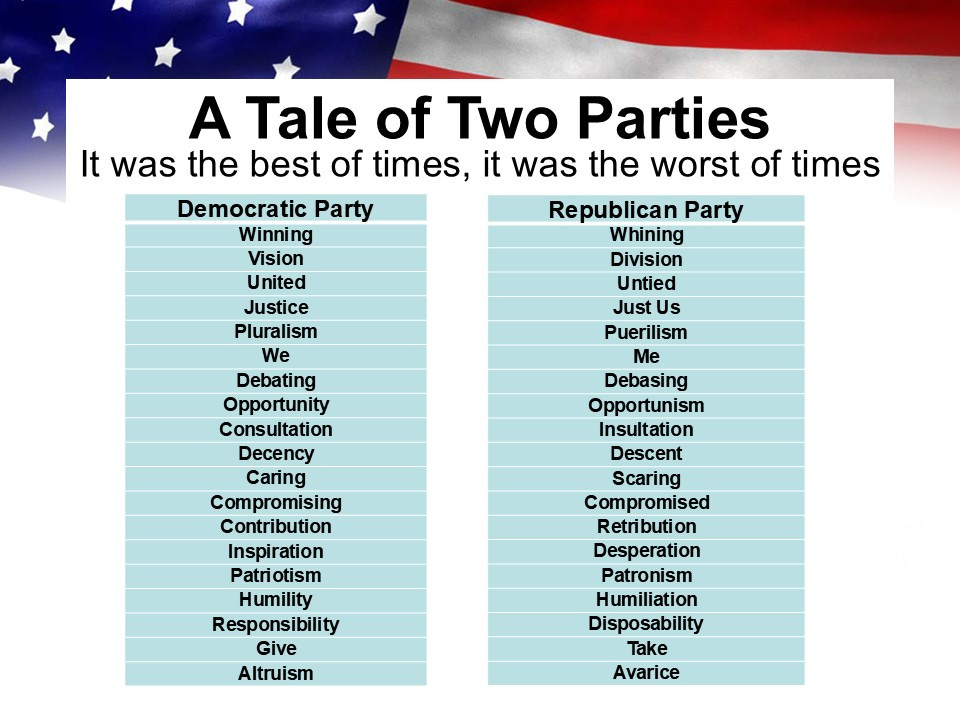 A Tale of Two Parties
It was the best of times, it was the worst of times

| Democratic Party |
|---|
| Winning |
| Vision |
| United |
| Justice |
| Pluralism |
| We |
| Debating |
| Opportunity |
| Consultation |
| Decency |
| Caring |
| Compromising |
| Contribution |
| Inspiration |
| Patriotism |
| Humility |
| Responsibility |
| Give |
| Altruism |

| Republican Party |
|---|
| Whining |
| Division |
| Untied |
| Just Us |
| Puerilism |
| Me |
| Debasing |
| Opportunism |
| Insultation |
| Descent |
| Scaring |
| Compromised |
| Retribution |
| Desperation |
| Patronism |
| Humiliation |
| Disposability |
| Take |
| Avarice |